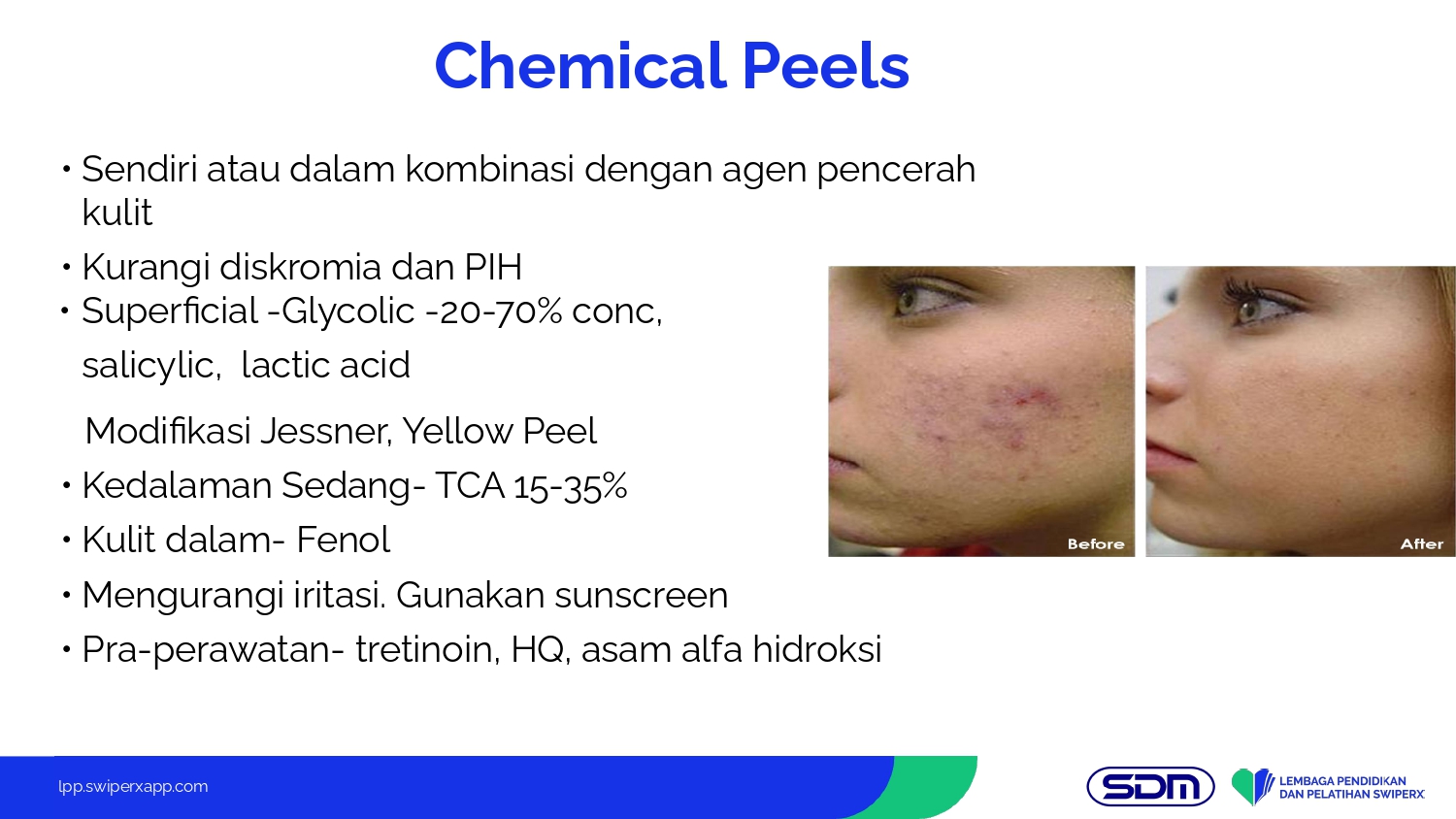 Chemical Peels

• Sendiri atau dalam kombinasi dengan agen pencerah kulit

• Kurangi diskromia dan PIH

• Superficial -Glycolic -20-70% conc, salicylic, lactic acid

Modifikasi Jessner, Yellow Peel

• Kedalaman Sedang- TCA 15-35%

• Kulit dalam- Fenol

• Mengurangi iritasi. Gunakan sunscreen

• Pra-perawatan- tretinoin, HQ, asam alfa hidroksi

Before

After

lpp.swiperxapp.com

SDM

LEMBAGA PENDIDIKAN DAN PELATIHAN SWIPERX